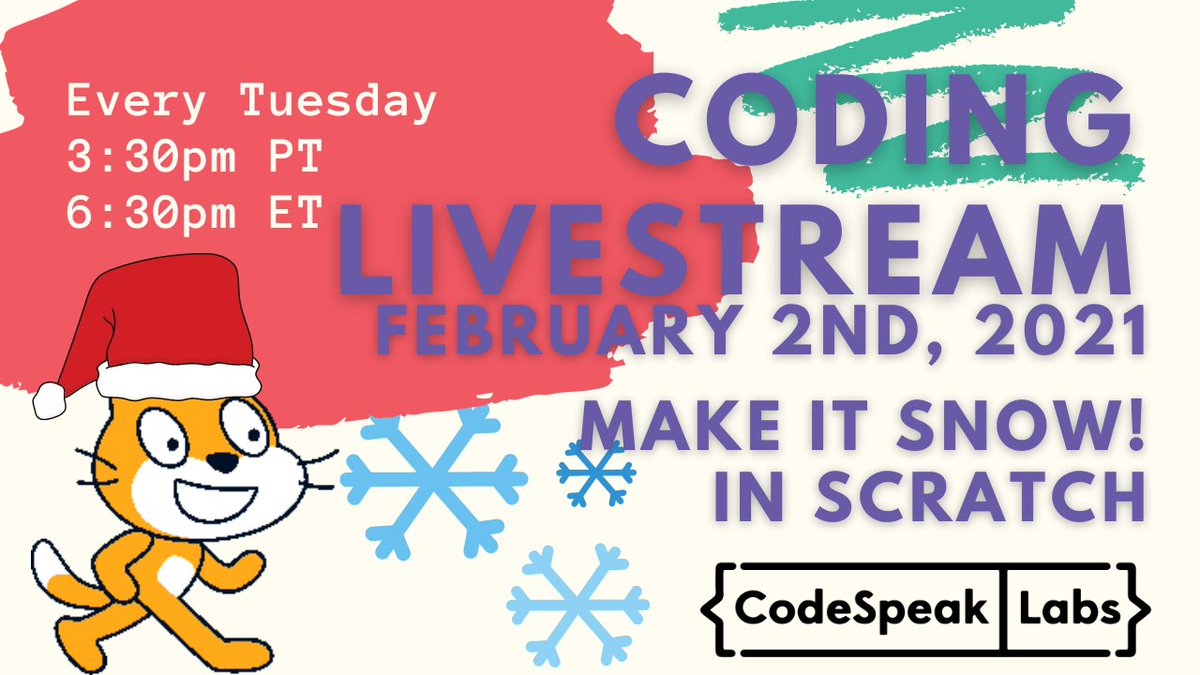 Every Tuesday
3:30pm PT
6:30pm ET

CODING LIVESTREAM
FEBRUARY 2ND, 2021

MAKE IT SNOW!
IN SCRATCH

{CodeSpeak|Labs}